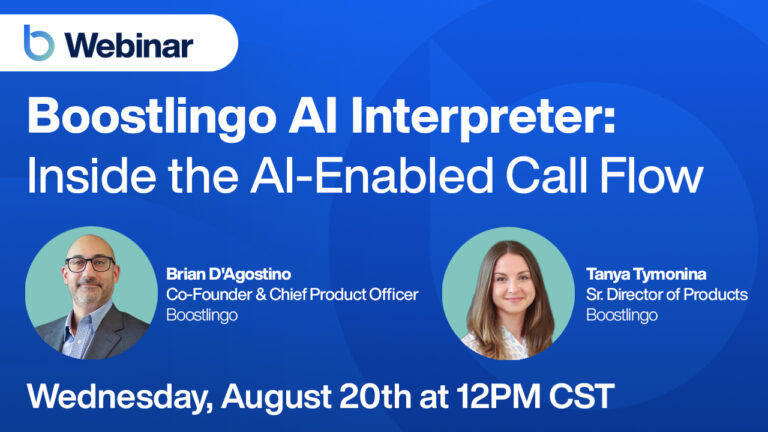 Webinar

Boostlingo AI Interpreter:
Inside the AI-Enabled Call Flow

Brian D'Agostino
Co-Founder & Chief Product Officer
Boostlingo

Tanya Tymonina
Sr. Director of Products
Boostlingo

Wednesday, August 20th at 12PM CST